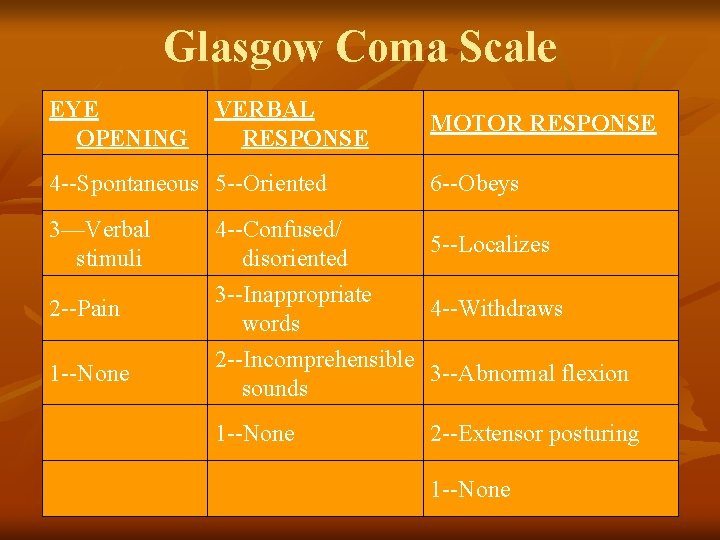 Glasgow Coma Scale

| EYE OPENING | VERBAL RESPONSE | MOTOR RESPONSE |
|---|---|---|
| 4--Spontaneous | 5--Oriented | 6--Obeys |
| 3—Verbal stimuli | 4--Confused/ disoriented | 5--Localizes |
| 2--Pain | 3--Inappropriate words | 4--Withdraws |
| 1--None | 2--Incomprehensible sounds | 3--Abnormal flexion |
| | 1--None | 2--Extensor posturing |
| | | 1--None |